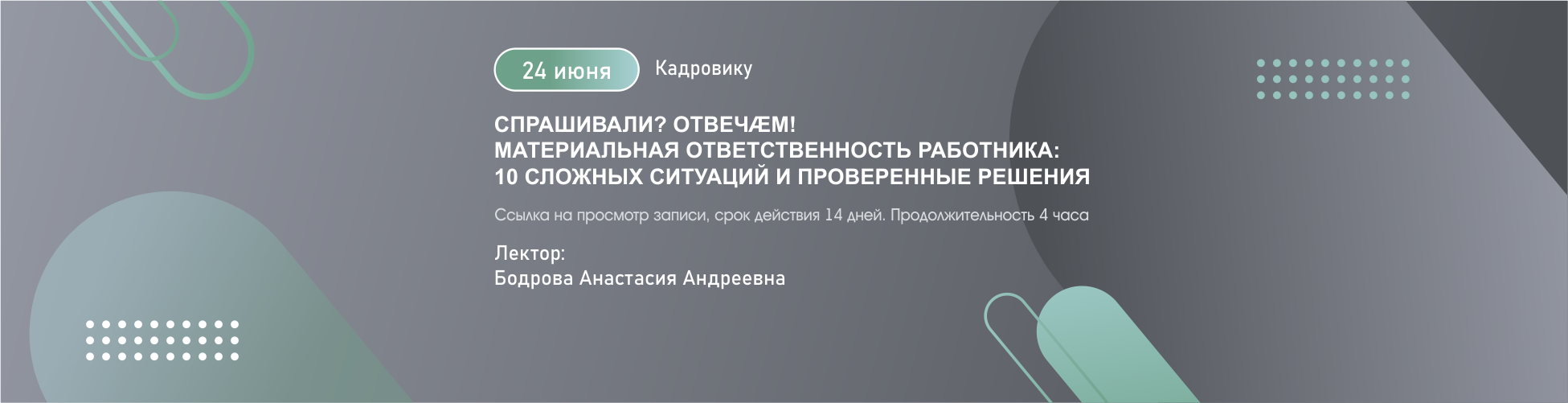 24 июня

Кадровику

СПРАШИВАЛИ? ОТВЕЧАЕМ!
МАТЕРИАЛЬНАЯ ОТВЕТСТВЕННОСТЬ РАБОТНИКА:
10 СЛОЖНЫХ СИТУАЦИЙ И ПРОВЕРЕННЫЕ РЕШЕНИЯ

Ссылка на просмотр записи, срок действия 14 дней. Продолжительность 4 часа

Лектор:
Бодрова Анастасия Андреевна